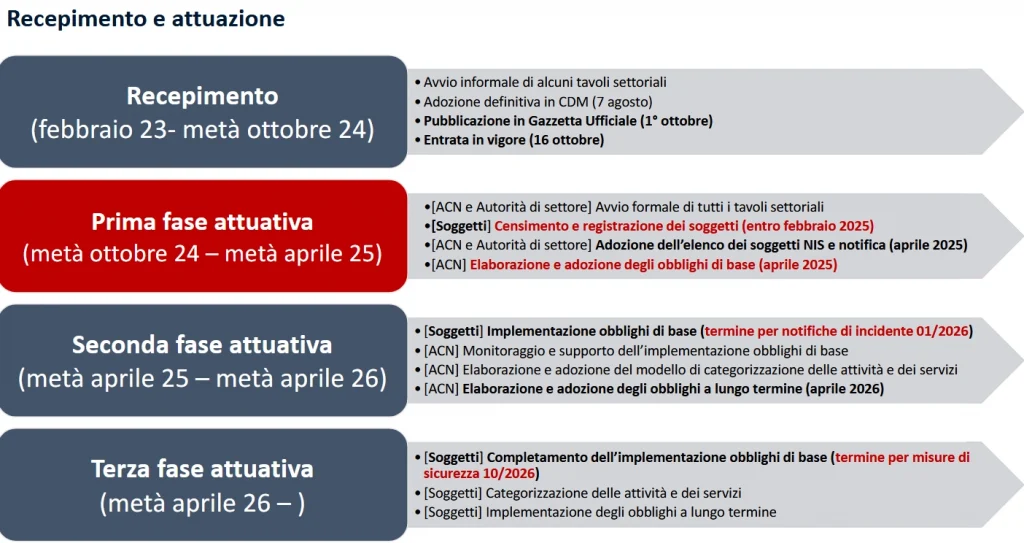 Recepimento e attuazione

Recepimento
(febbraio 23- metà ottobre 24)

• Avvio informale di alcuni tavoli settoriali
• Adozione definitiva in CDM (7 agosto)
• Pubblicazione in Gazzetta Ufficiale (1° ottobre)
• Entrata in vigore (16 ottobre)

Prima fase attuativa
(metà ottobre 24 – metà aprile 25)

• [ACN e Autorità di settore] Avvio formale di tutti i tavoli settoriali
• [Soggetti] Censimento e registrazione dei soggetti (entro febbraio 2025)
• [ACN e Autorità di settore] Adozione dell'elenco dei soggetti NIS e notifica (aprile 2025)
• [ACN] Elaborazione e adozione degli obblighi di base (aprile 2025)

Seconda fase attuativa
(metà aprile 25 – metà aprile 26)

• [Soggetti] Implementazione obblighi di base (termine per notifiche di incidente 01/2026)
• [ACN] Monitoraggio e supporto dell'implementazione obblighi di base
• [ACN] Elaborazione e adozione del modello di categorizzazione delle attività e dei servizi
• [ACN] Elaborazione e adozione degli obblighi a lungo termine (aprile 2026)

Terza fase attuativa
(metà aprile 26 – )

• [Soggetti] Completamento dell'implementazione obblighi di base (termine per misure di sicurezza 10/2026)
• [Soggetti] Categorizzazione delle attività e dei servizi
• [Soggetti] Implementazione degli obblighi a lungo termine